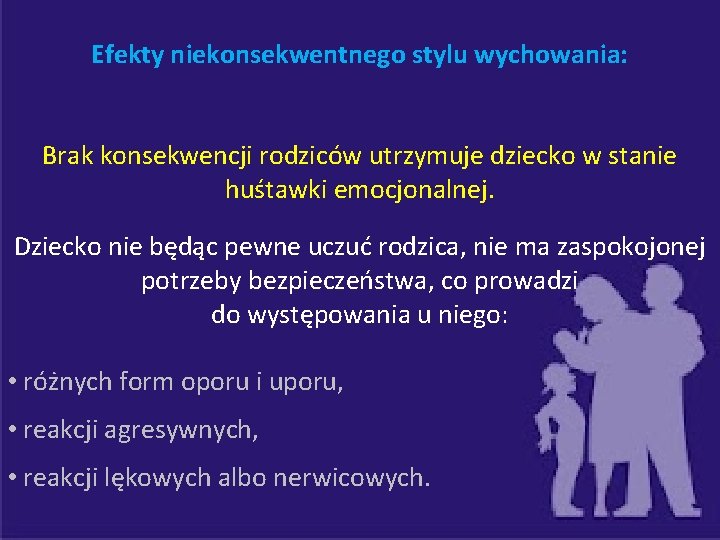 Efekty niekonsekwentnego stylu wychowania:

Brak konsekwencji rodziców utrzymuje dziecko w stanie huśtawki emocjonalnej.

Dziecko nie będąc pewne uczuć rodzica, nie ma zaspokojonej potrzeby bezpieczeństwa, co prowadzi do występowania u niego:

• różnych form oporu i uporu,

• reakcji agresywnych,

• reakcji lękowych albo nerwicowych.